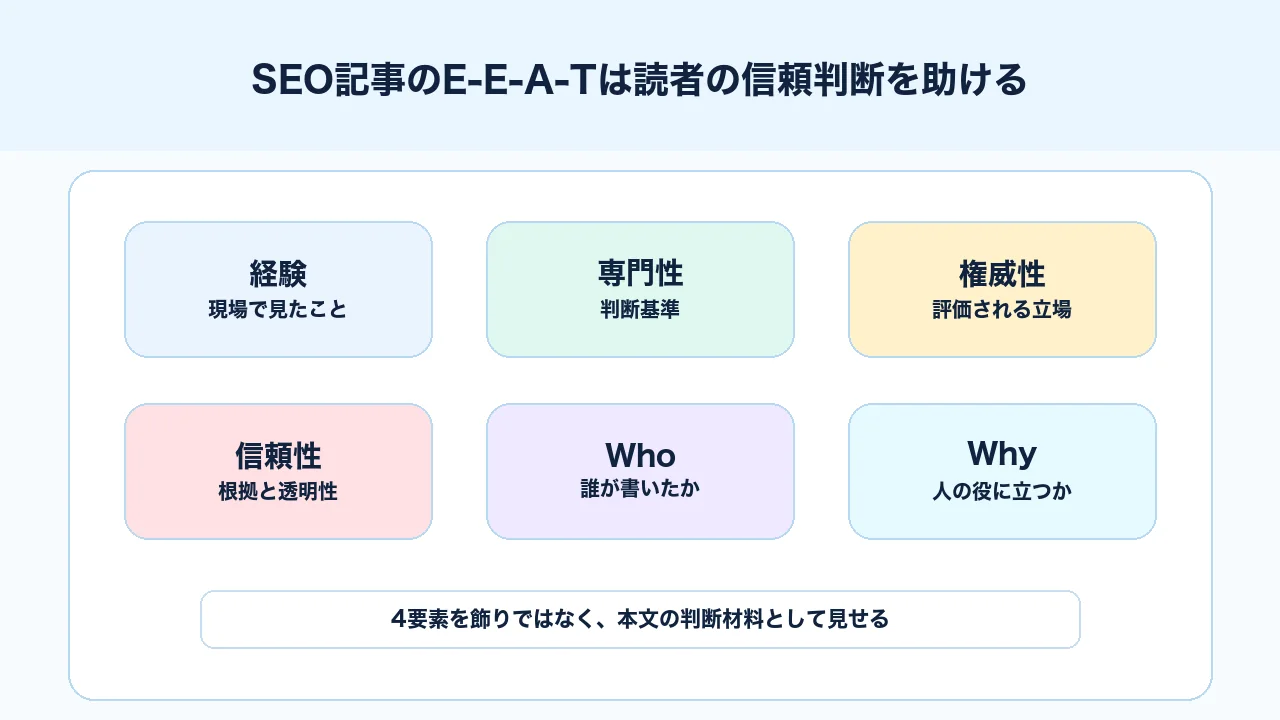 SEO記事のE-E-A-Tは読者の信頼判断を助ける

経験
現場で見たこと

専門性
判断基準

権威性
評価される立場

信頼性
根拠と透明性

Who
誰が書いたか

Why
人の役に立つか

4要素を飾りではなく、本文の判断材料として見せる